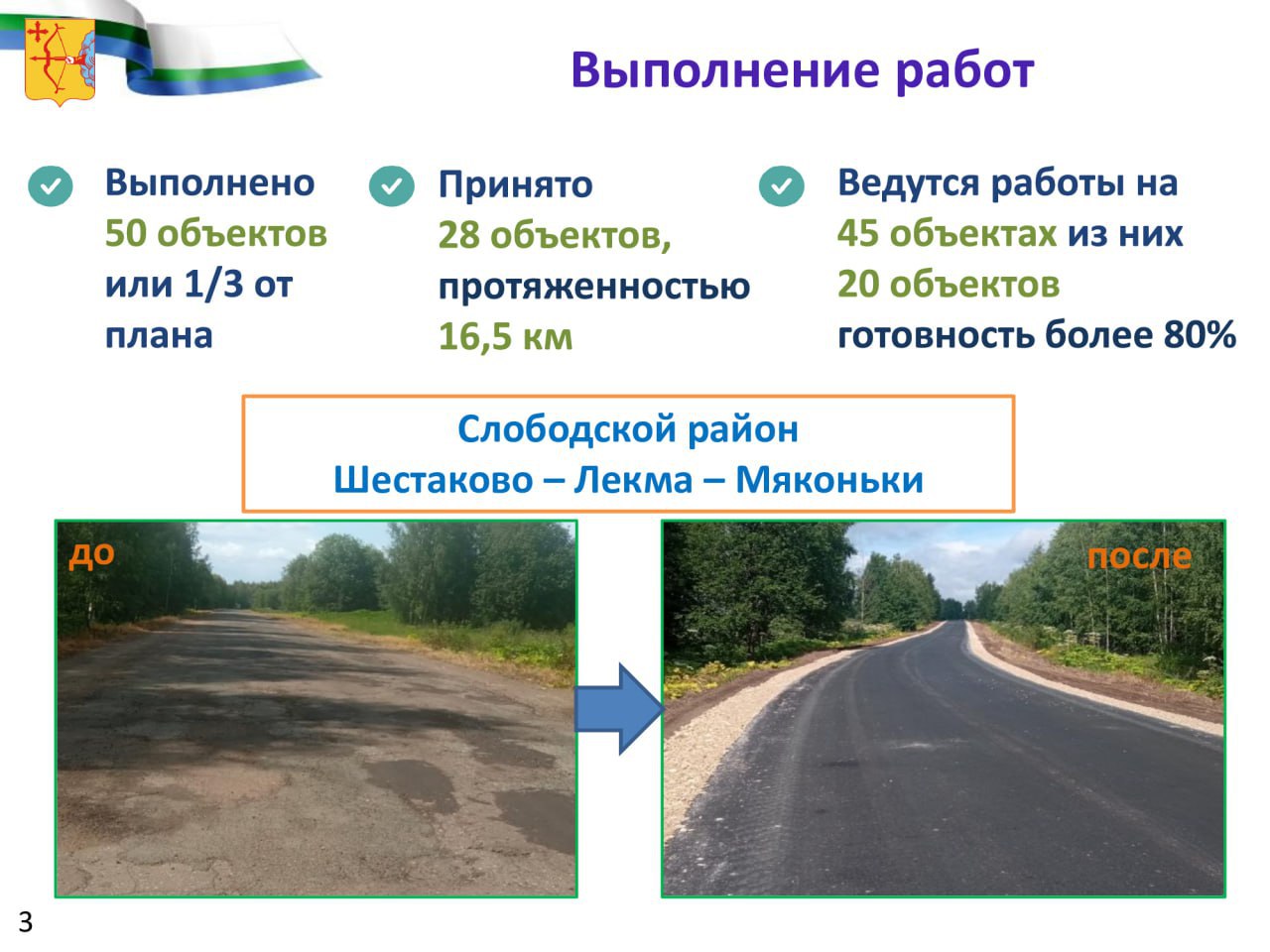 Выполнение работ

Выполнено 50 объектов или 1/3 от плана

Принято 28 объектов, протяженностью 16,5 км

Ведутся работы на 45 объектах из них 20 объектов готовность более 80%

Слободской район
Шестаково – Лекма – Мяконьки

до

после

3